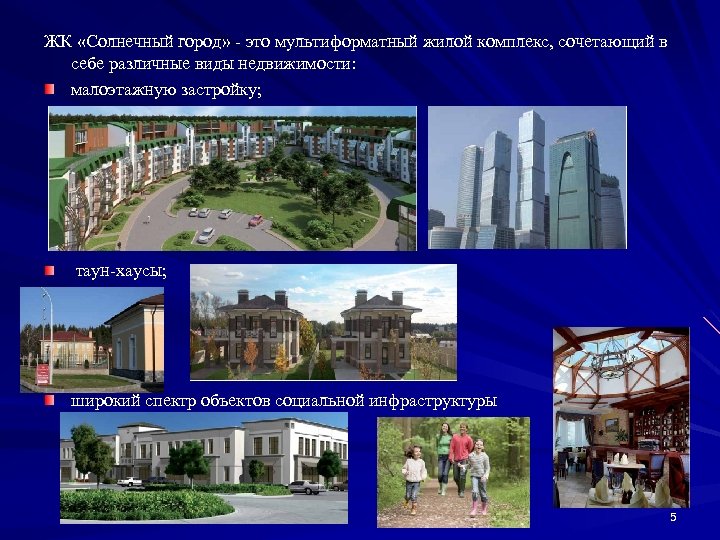 ЖК «Солнечный город» - это мультиформатный жилой комплекс, сочетающий в себе различные виды недвижимости:

малоэтажную застройку;

таун-хаусы;

широкий спектр объектов социальной инфраструктуры

5